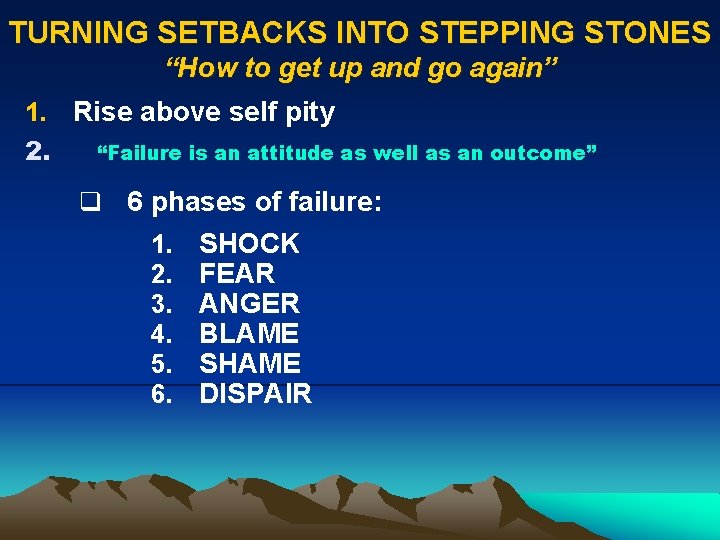 TURNING SETBACKS INTO STEPPING STONES
“How to get up and go again”

1. Rise above self pity
2. “Failure is an attitude as well as an outcome”

❑ 6 phases of failure:

1. SHOCK
2. FEAR
3. ANGER
4. BLAME
5. SHAME
6. DISPAIR